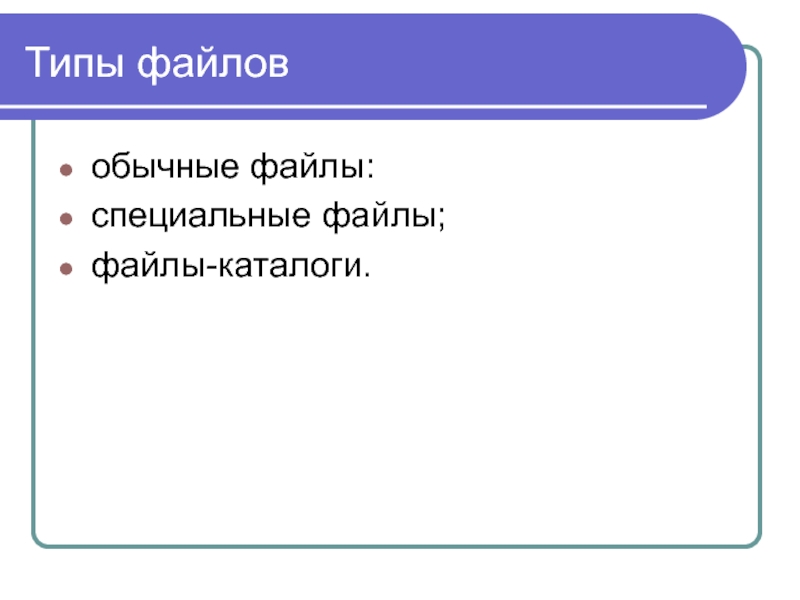 Типы файлов

- обычные файлы:
- специальные файлы;
- файлы-каталоги.